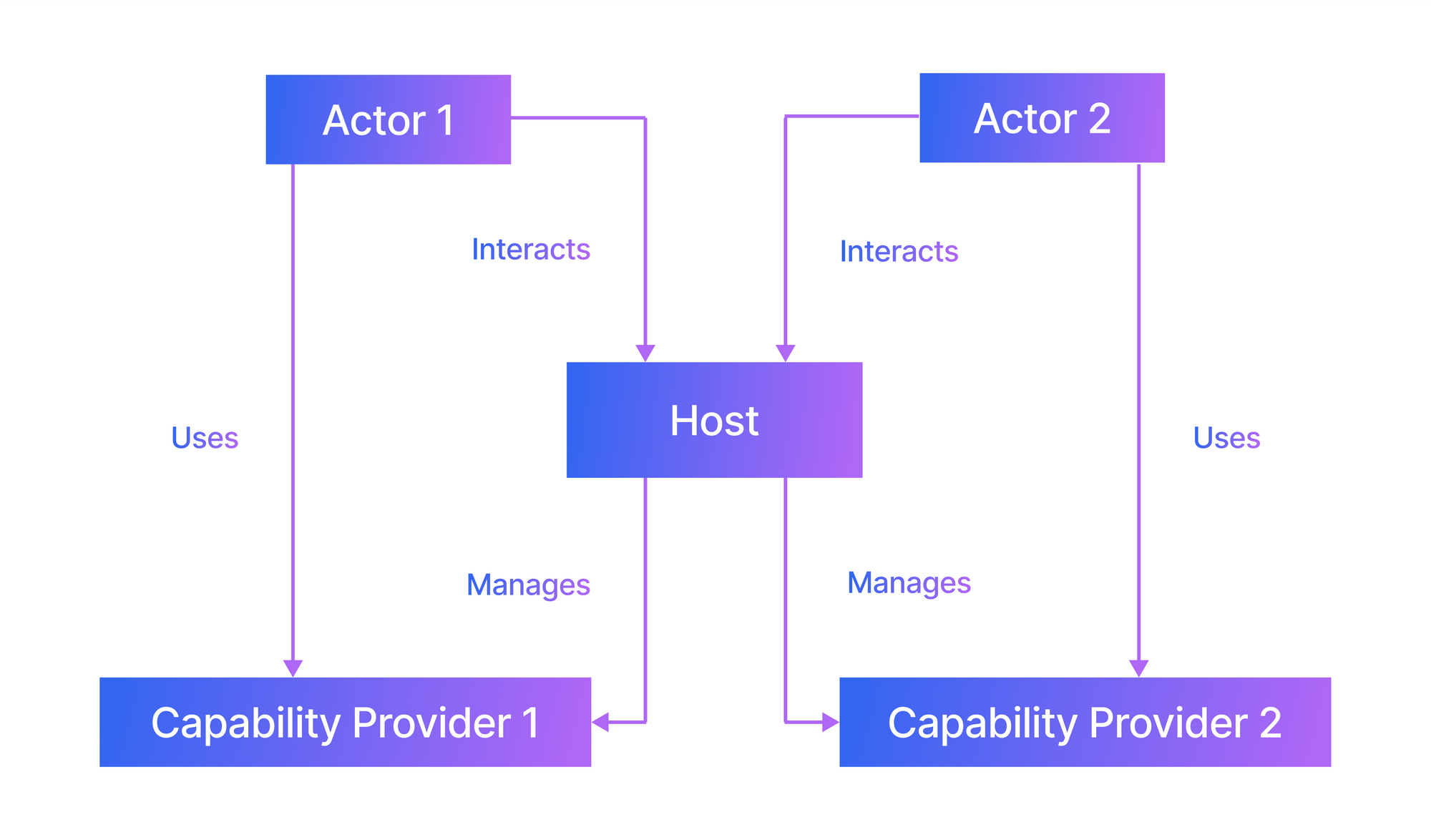 Actor 1

Actor 2

Interacts

Interacts

Uses

Host

Uses

Manages

Manages

Capability Provider 1

Capability Provider 2